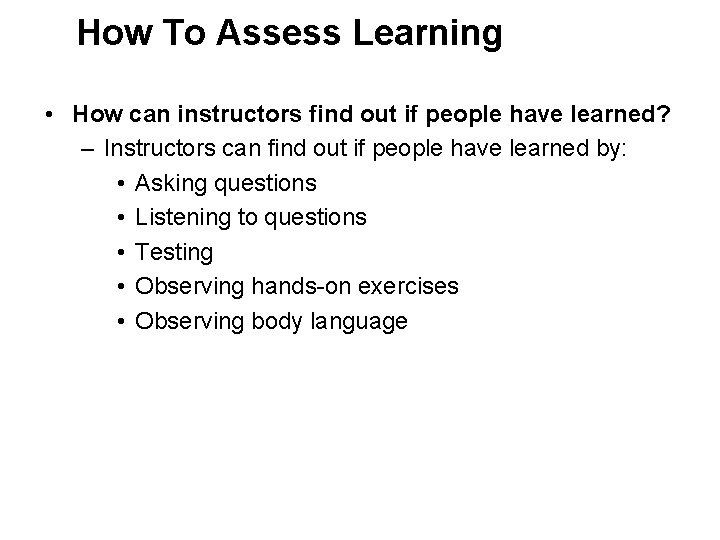 How To Assess Learning

• How can instructors find out if people have learned?
– Instructors can find out if people have learned by:
• Asking questions
• Listening to questions
• Testing
• Observing hands-on exercises
• Observing body language